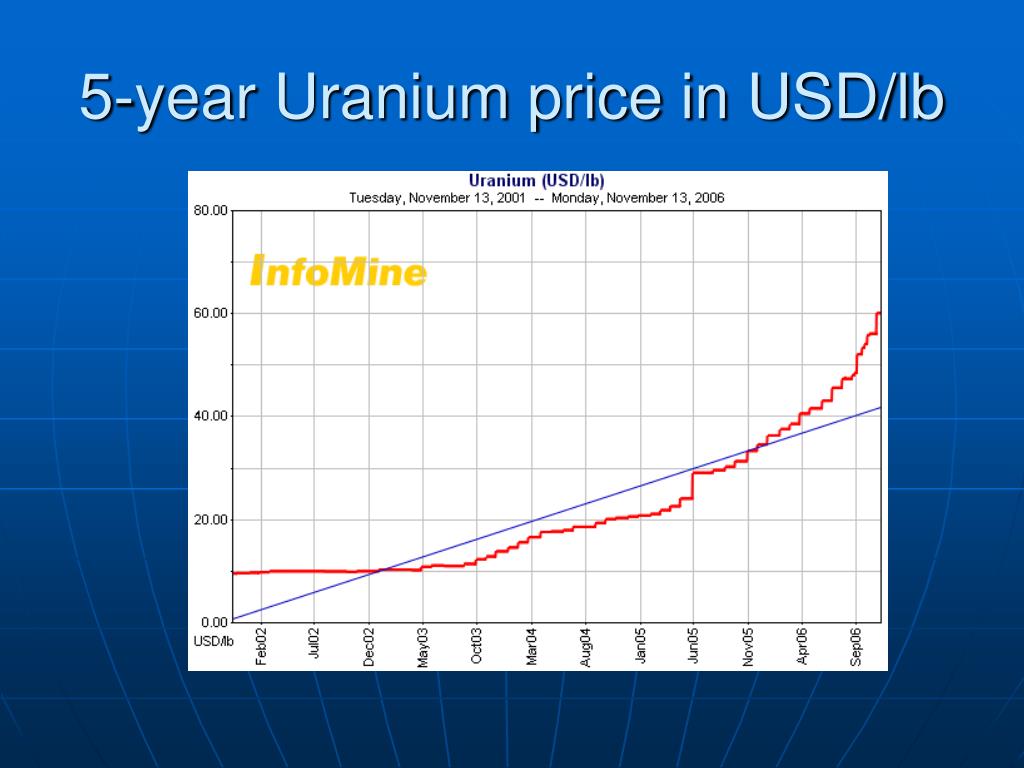 5-year Uranium price in USD/lb

Uranium (USD/lb)
Tuesday, November 13, 2001 -- Monday, November 13, 2006

InfoMine

80.00
60.00
40.00
20.00
0.00
USD/lb

Feb02
Jul02
Dec02
May03
Oct03
Mar04
Aug04
Jan05
Jun05
Nov05
Apr06
Sep06